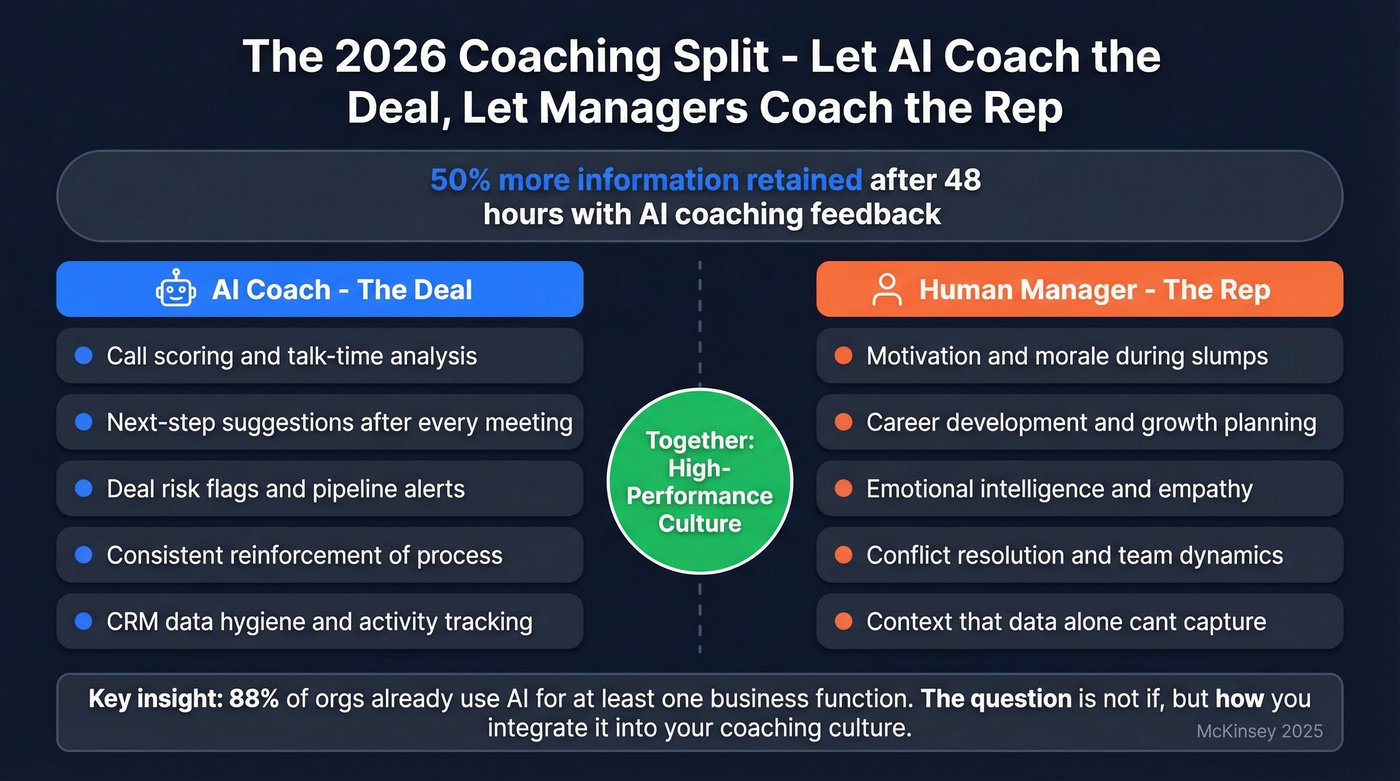 The 2026 Coaching Split - Let AI Coach the Deal, Let Managers Coach the Rep

50% more information retained after 48 hours with AI coaching feedback

AI Coach - The Deal

Call scoring and talk-time analysis

Next-step suggestions after every meeting

Deal risk flags and pipeline alerts

Consistent reinforcement of process

CRM data hygiene and activity tracking

Together: High-Performance Culture

Human Manager - The Rep

Motivation and morale during slumps

Career development and growth planning

Emotional intelligence and empathy

Conflict resolution and team dynamics

Context that data alone cant capture

Key insight: 88% of orgs already use AI for at least one business function. The question is not if, but how you integrate it into your coaching culture.

McKinsey 2025